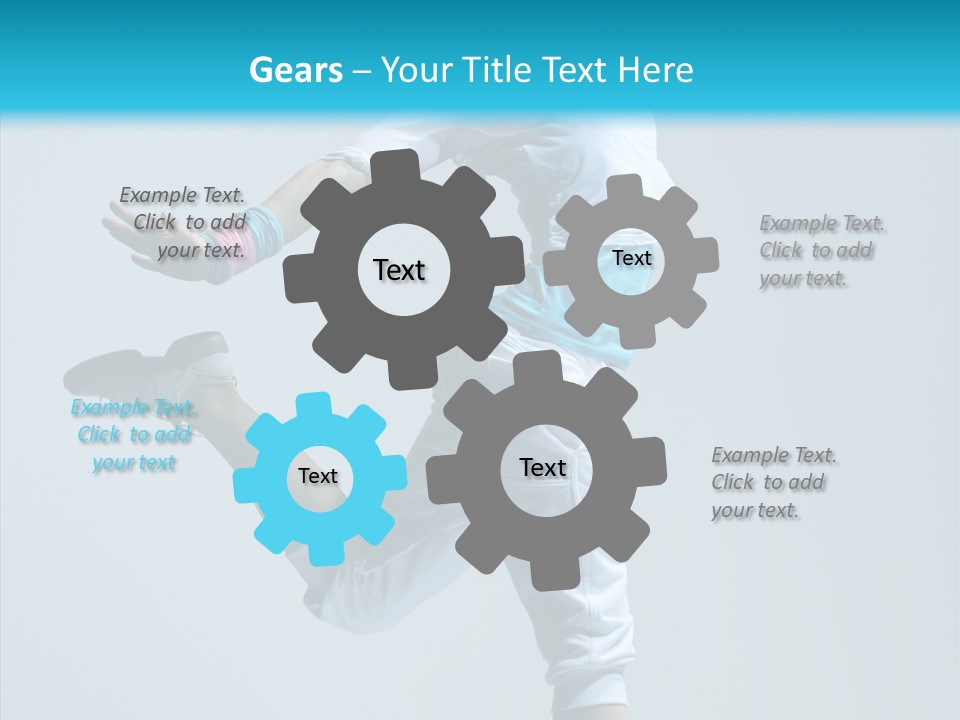 Gears – Your Title Text Here

Example Text. Click to add your text.

Text

Text

Example Text. Click to add your text.

Example Text. Click to add your text

Text

Text

Example Text. Click to add your text.